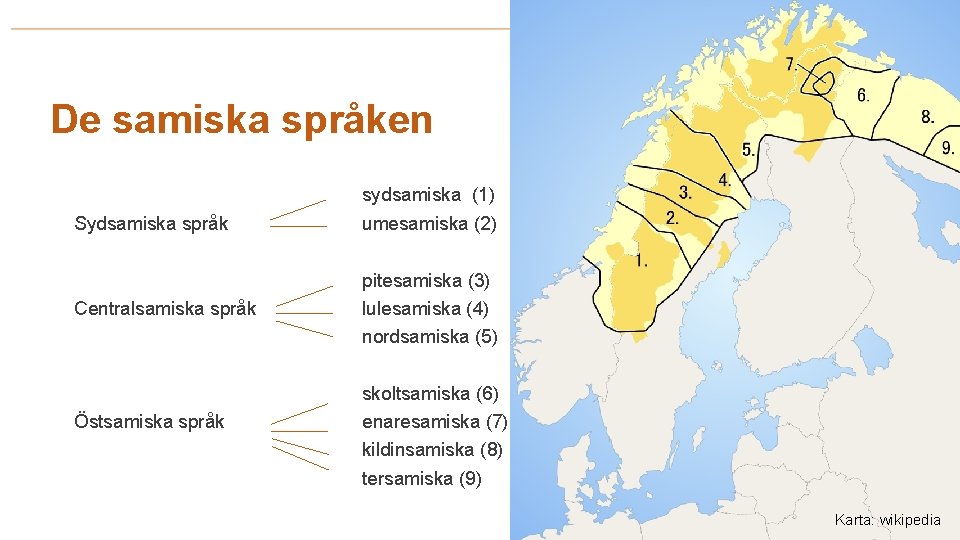 De samiska språken

Sydsamiska språk

sydsamiska (1)
umesamiska (2)

Centralsamiska språk

pitesamiska (3)
lulesamiska (4)
nordsamiska (5)

Östsamiska språk

skoltsamiska (6)
enaresamiska (7)
kildinsamiska (8)
tersamiska (9)

7.
6.
8.
9.
5.
4.
3.
2.
1.

Karta: wikipedia